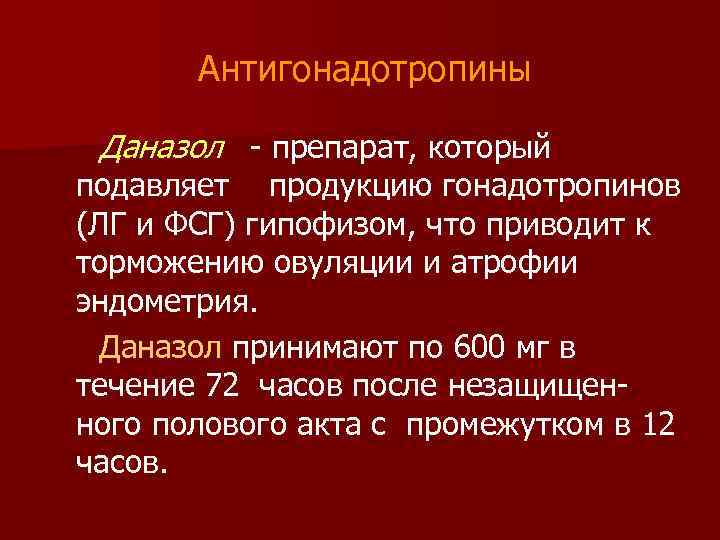 Антигонадотропины

Даназол - препарат, который подавляет продукцию гонадотропинов (ЛГ и ФСГ) гипофизом, что приводит к торможению овуляции и атрофии эндометрия.

Даназол принимают по 600 мг в течение 72 часов после незащищенного полового акта с промежутком в 12 часов.